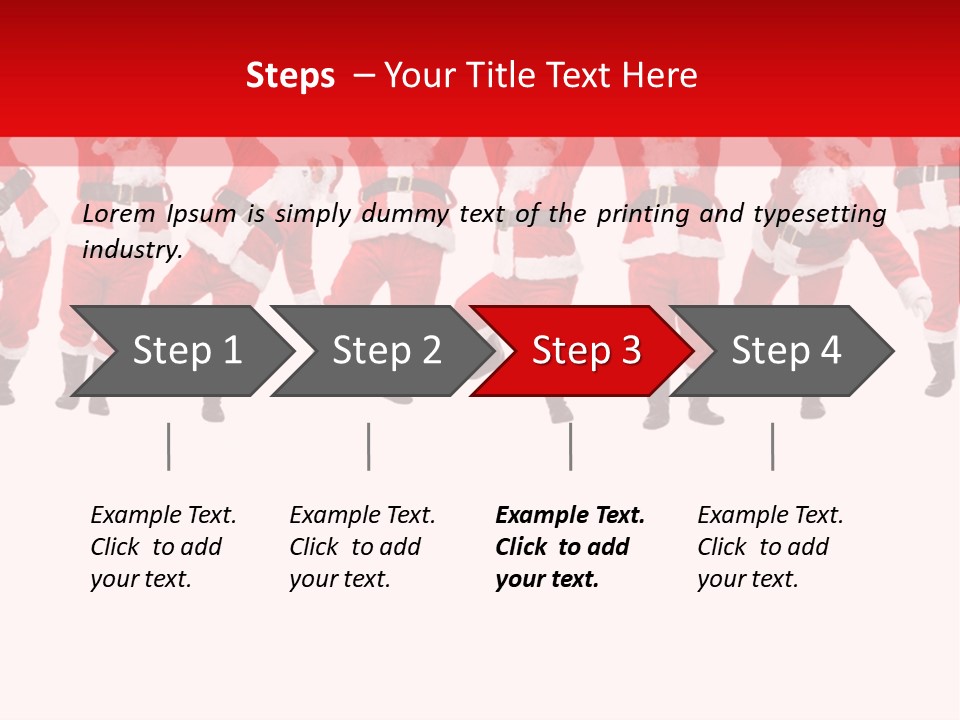 Steps – Your Title Text Here

Lorem Ipsum is simply dummy text of the printing and typesetting industry.

Step 1

Step 2

Step 3

Step 4

Example Text. Click to add your text.

Example Text. Click to add your text.

Example Text. Click to add your text.

Example Text. Click to add your text.